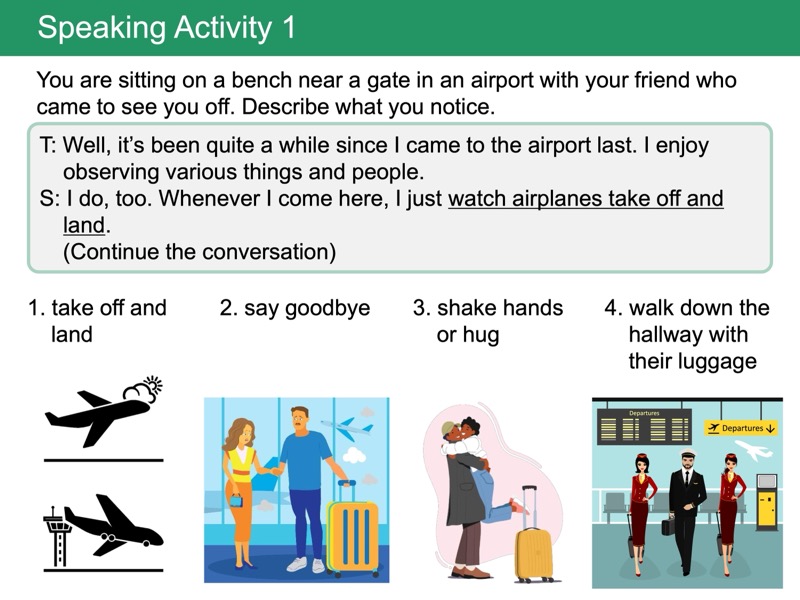 Speaking Activity 1

You are sitting on a bench near a gate in an airport with your friend who came to see you off. Describe what you notice.

T: Well, it's been quite a while since I came to the airport last. I enjoy observing various things and people.
S: I do, too. Whenever I come here, I just watch airplanes take off and land.
(Continue the conversation)

1. take off and land

2. say goodbye

3. shake hands or hug

4. walk down the hallway with their luggage

Departures

Departures